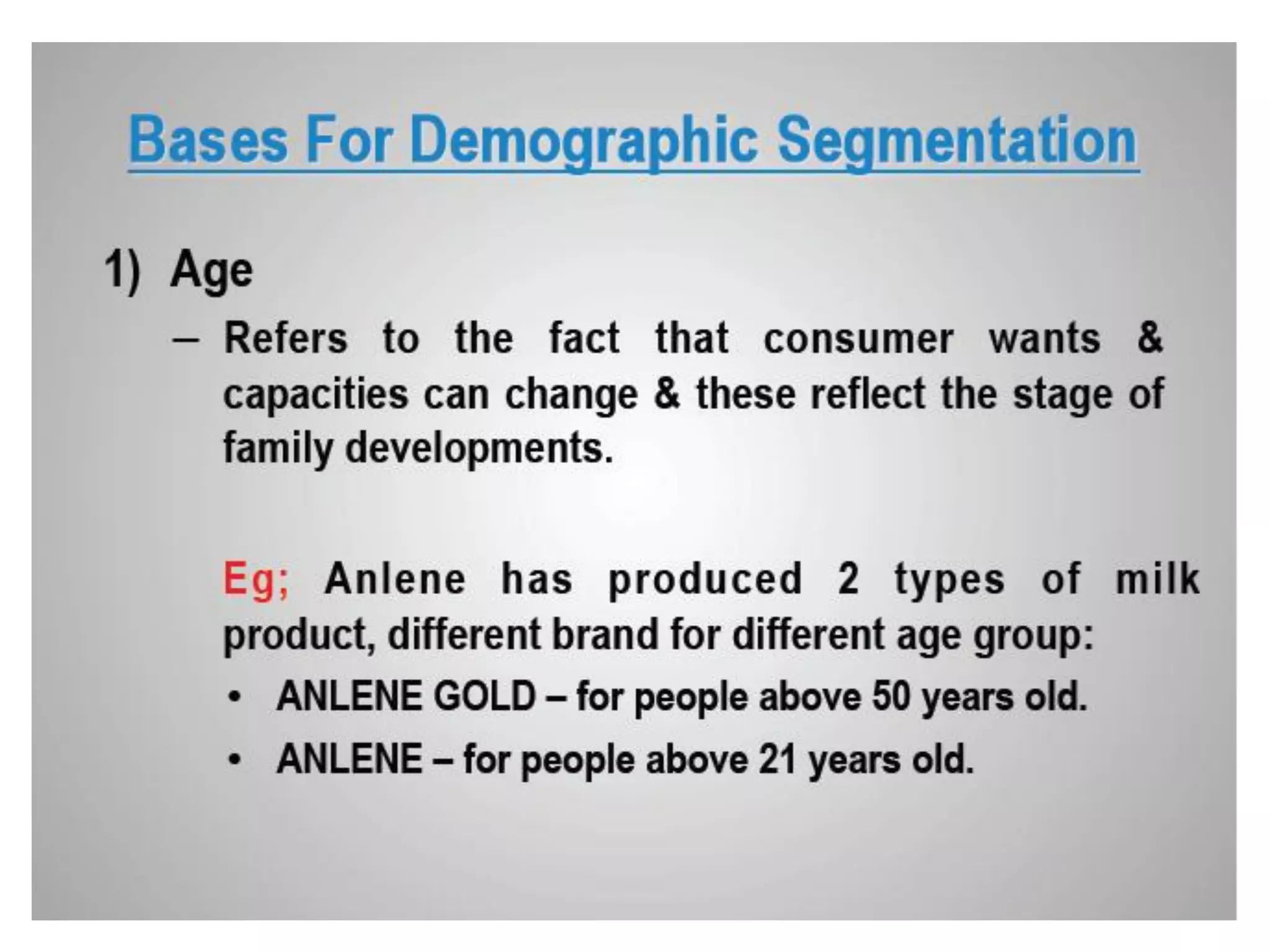 Bases For Demographic Segmentation

1) Age

– Refers to the fact that consumer wants & capacities can change & these reflect the stage of family developments.

Eg; Anlene has produced 2 types of milk product, different brand for different age group:

• ANLENE GOLD – for people above 50 years old.

• ANLENE – for people above 21 years old.